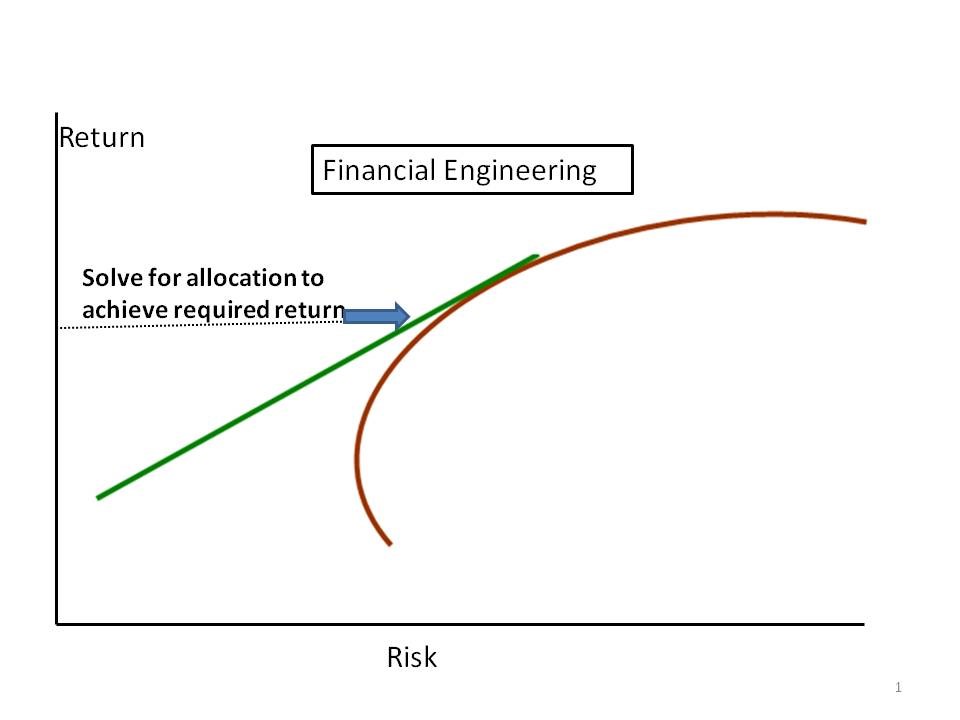 Return

Financial Engineering

Solve for allocation to achieve required return

Risk

1